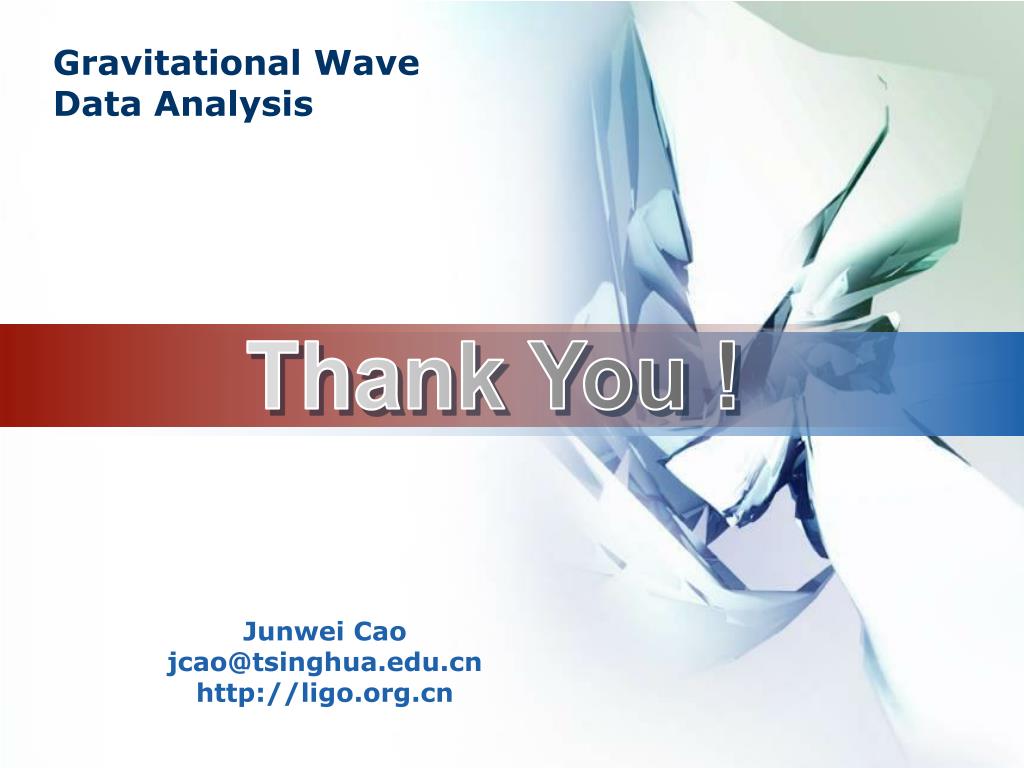 Gravitational Wave
Data Analysis

Thank You !

Junwei Cao
jcao@tsinghua.edu.cn
http://ligo.org.cn